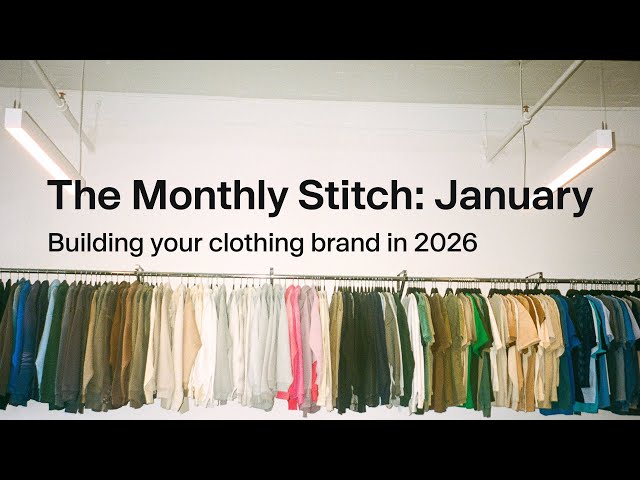 The Monthly Stitch: January

Building your clothing brand in 2026